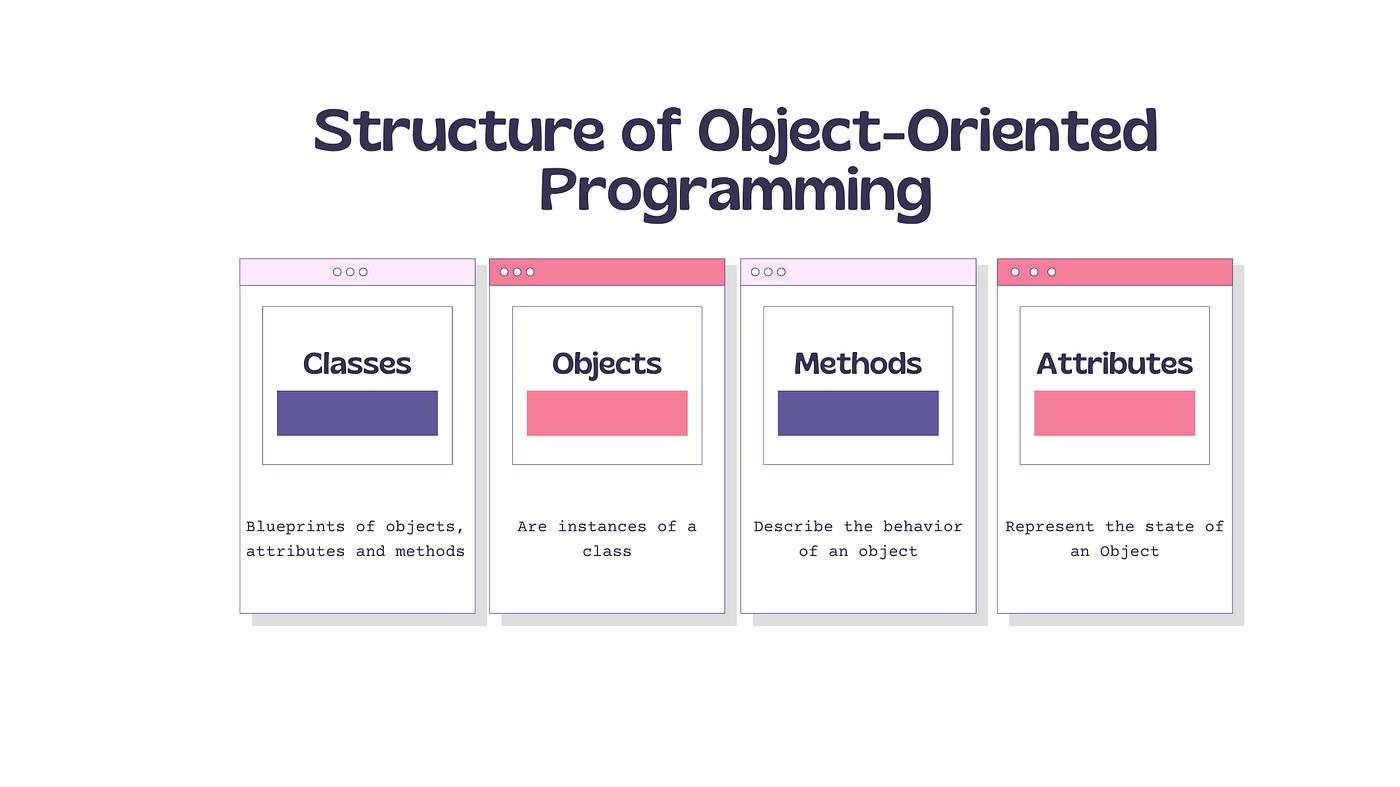 Structure of Object-Oriented Programming

Classes

Blueprints of objects, attributes and methods

Objects

Are instances of a class

Methods

Describe the behavior of an object

Attributes

Represent the state of an Object